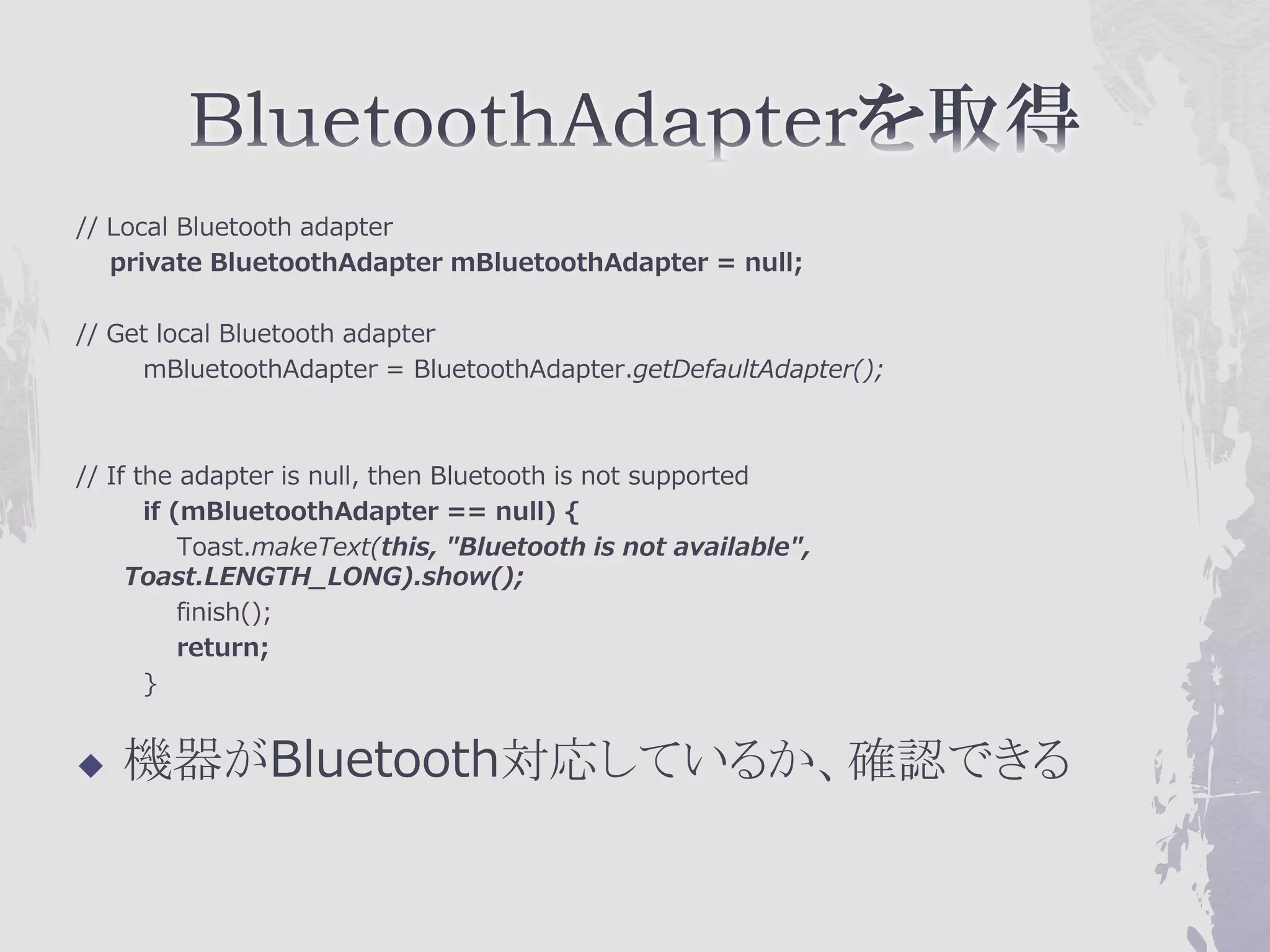 BluetoothAdapterを取得

// Local Bluetooth adapter
private BluetoothAdapter mBluetoothAdapter = null;

// Get local Bluetooth adapter
mBluetoothAdapter = BluetoothAdapter.getDefaultAdapter();

// If the adapter is null, then Bluetooth is not supported
if (mBluetoothAdapter == null) {
Toast.makeText(this, "Bluetooth is not available", Toast.LENGTH_LONG).show();
finish();
return;
}

◆ 機器がBluetooth対応しているか、確認できる